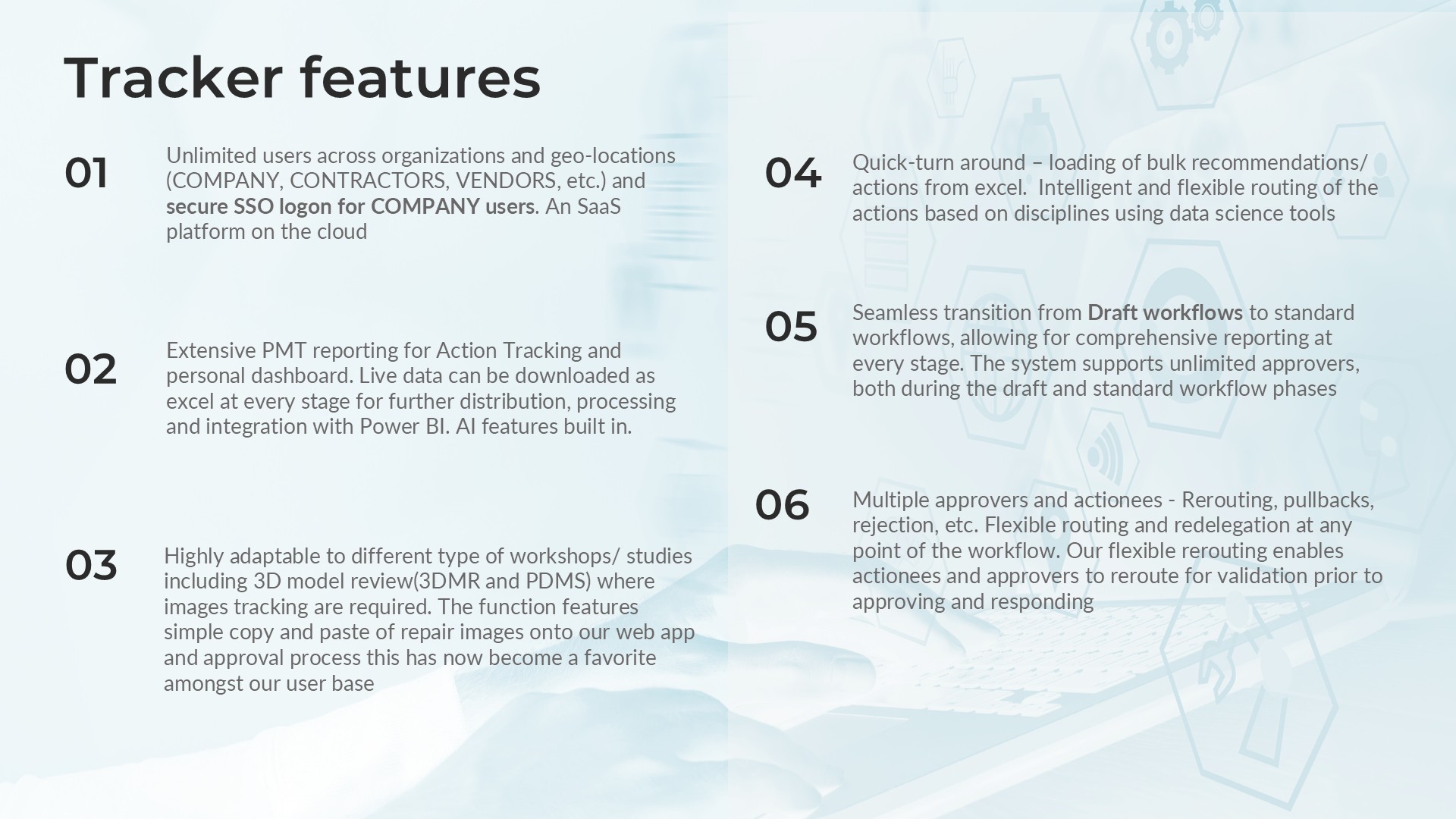 Tracker features

01

Unlimited users across organizations and geo-locations (COMPANY, CONTRACTORS, VENDORS, etc.) and secure SSO logon for COMPANY users. An SaaS platform on the cloud

02

Extensive PMT reporting for Action Tracking and personal dashboard. Live data can be downloaded as excel at every stage for further distribution, processing and integration with Power BI. AI features built in.

03

Highly adaptable to different type of workshops/ studies including 3D model review(3DMR and PDMS) where images tracking are required. The function features simple copy and paste of repair images onto our web app and approval process this has now become a favorite amongst our user base

04

Quick-turn around – loading of bulk recommendations/ actions from excel. Intelligent and flexible routing of the actions based on disciplines using data science tools

05

Seamless transition from Draft workflows to standard workflows, allowing for comprehensive reporting at every stage. The system supports unlimited approvers, both during the draft and standard workflow phases

06

Multiple approvers and actionees - Rerouting, pullbacks, rejection, etc. Flexible routing and redelegation at any point of the workflow. Our flexible rerouting enables actionees and approvers to reroute for validation prior to approving and responding